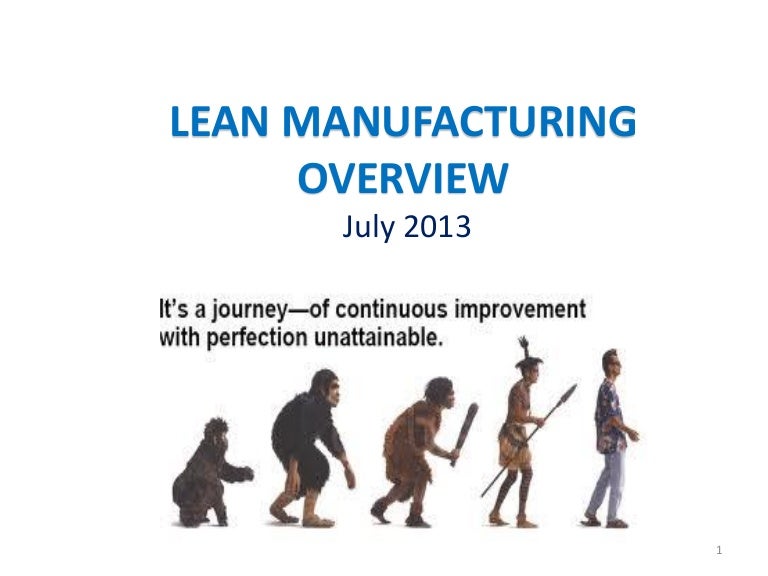 LEAN MANUFACTURING OVERVIEW
July 2013

It's a journey—of continuous improvement with perfection unattainable.

1